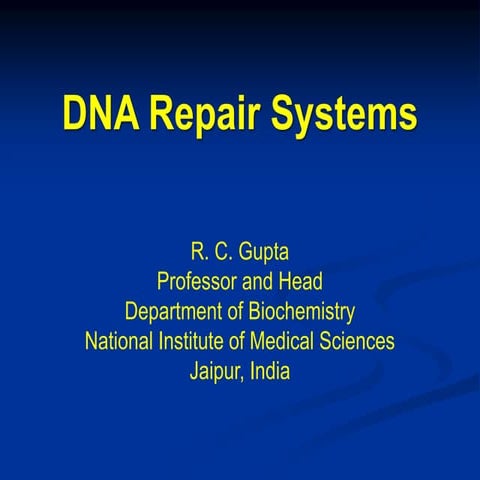 DNA Repair Systems

R. C. Gupta
Professor and Head
Department of Biochemistry
National Institute of Medical Sciences
Jaipur, India